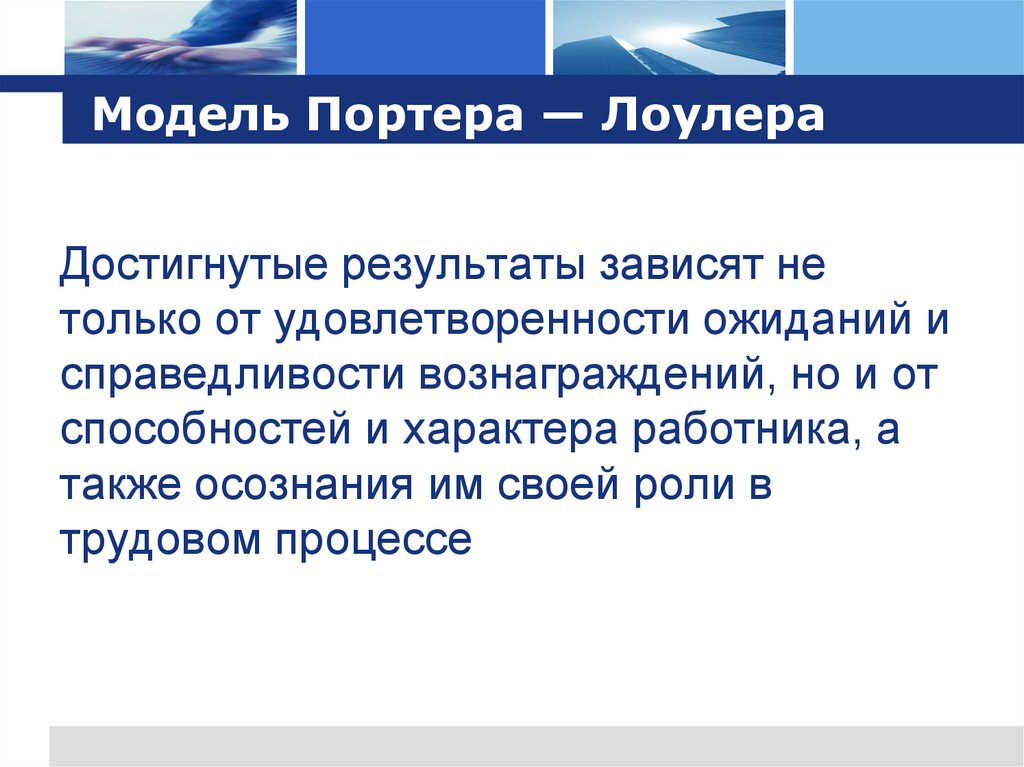 Модель Портера — Лоулера

Достигнутые результаты зависят не только от удовлетворенности ожиданий и справедливости вознаграждений, но и от способностей и характера работника, а также осознания им своей роли в трудовом процессе